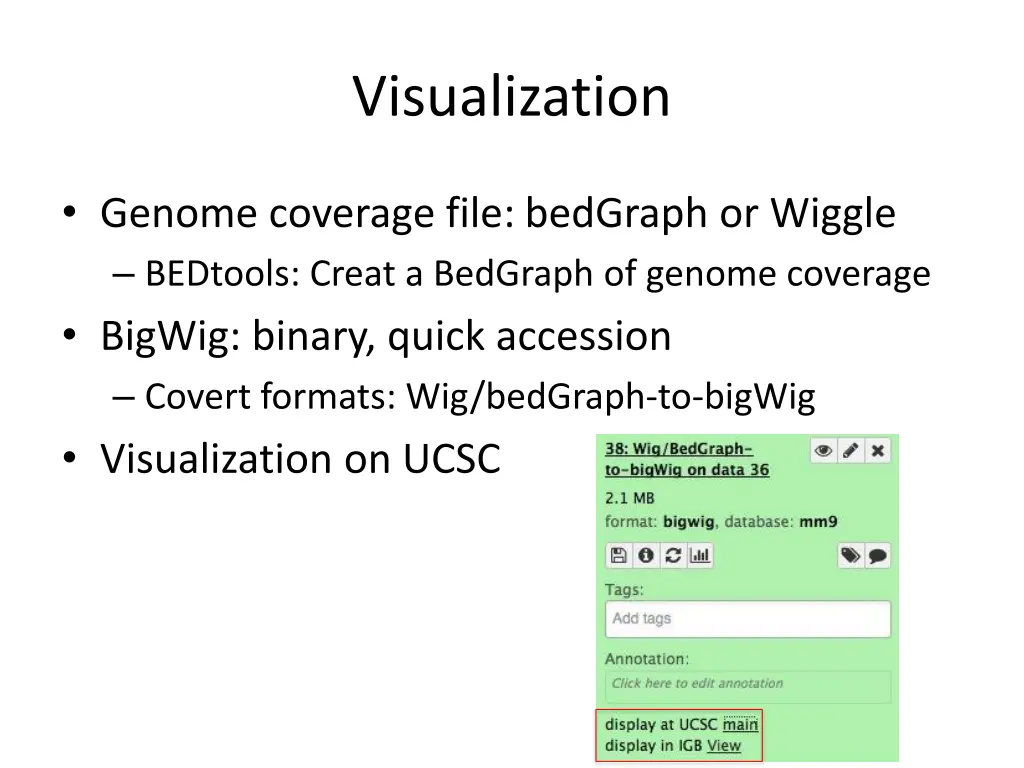 Visualization

• Genome coverage file: bedGraph or Wiggle
– BEDtools: Creat a BedGraph of genome coverage
• BigWig: binary, quick accession
– Covert formats: Wig/bedGraph-to-bigWig
• Visualization on UCSC

38: Wig/BedGraph-to-bigWig on data 36
2.1 MB
format: bigwig, database: mm9
Tags:
Add tags
Annotation:
Click here to edit annotation
display at UCSC main
display in IGB View